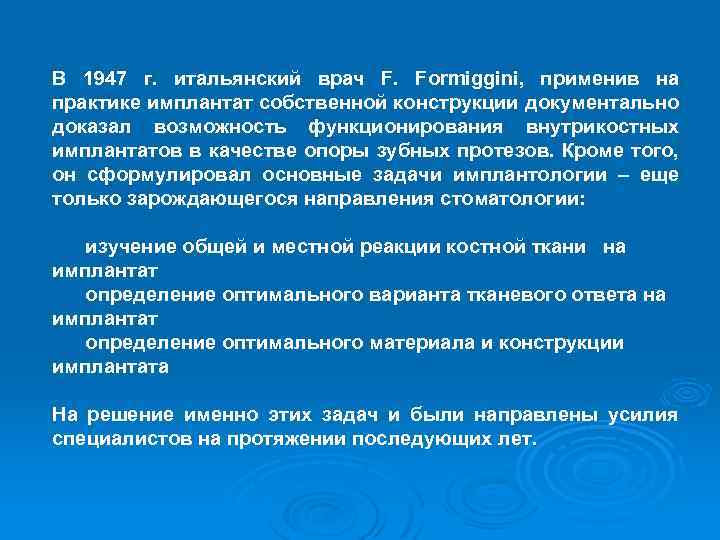 В 1947 г. итальянский врач F. Formiggini, применив на практике имплантат собственной конструкции документально доказал возможность функционирования внутрикостных имплантатов в качестве опоры зубных протезов. Кроме того, он сформулировал основные задачи имплантологии – еще только зарождающегося направления стоматологии:

изучение общей и местной реакции костной ткани на имплантат
определение оптимального варианта тканевого ответа на имплантат
определение оптимального материала и конструкции имплантата

На решение именно этих задач и были направлены усилия специалистов на протяжении последующих лет.